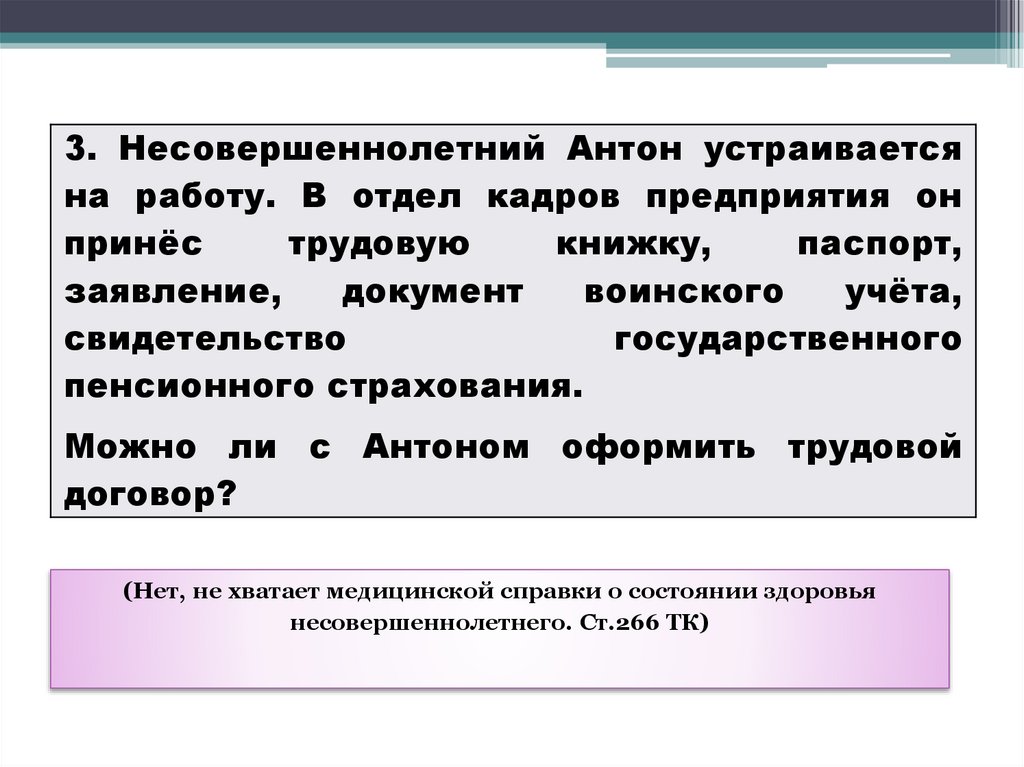 3. Несовершеннолетний Антон устраивается на работу. В отдел кадров предприятия он принёс трудовую книжку, паспорт, заявление, документ воинского учёта, свидетельство государственного пенсионного страхования.

Можно ли с Антоном оформить трудовой договор?

(Нет, не хватает медицинской справки о состоянии здоровья несовершеннолетнего. Ст.266 ТК)